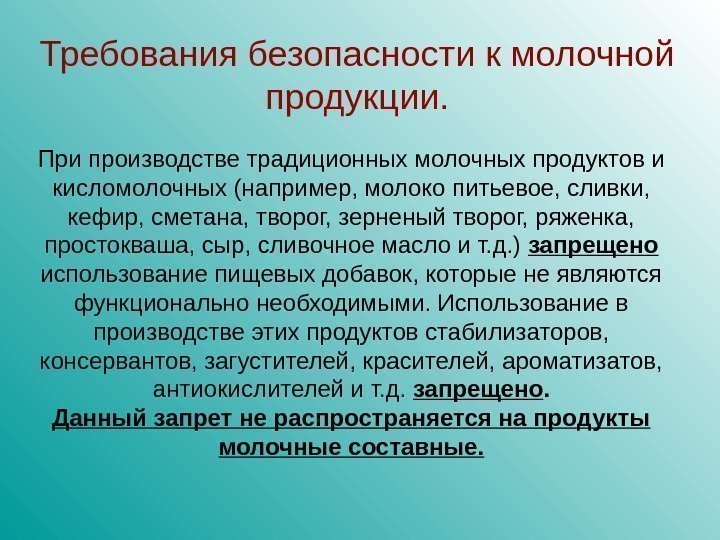 Требования безопасности к молочной продукции.

При производстве традиционных молочных продуктов и кисломолочных (например, молоко питьевое, сливки, кефир, сметана, творог, зерненый творог, ряженка, простокваша, сыр, сливочное масло и т.д.) запрещено использование пищевых добавок, которые не являются функционально необходимыми. Использование в производстве этих продуктов стабилизаторов, консервантов, загустителей, красителей, ароматизатов, антиокислителей и т.д. запрещено.
Данный запрет не распространяется на продукты молочные составные.